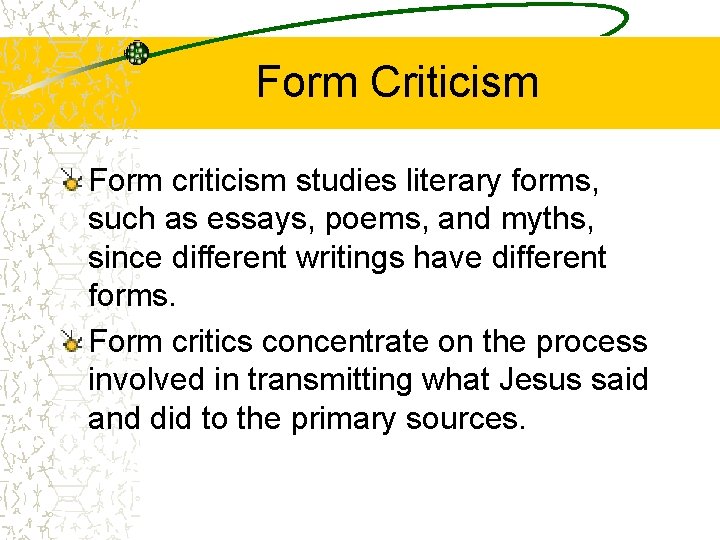 Form Criticism

Form criticism studies literary forms, such as essays, poems, and myths, since different writings have different forms.

Form critics concentrate on the process involved in transmitting what Jesus said and did to the primary sources.